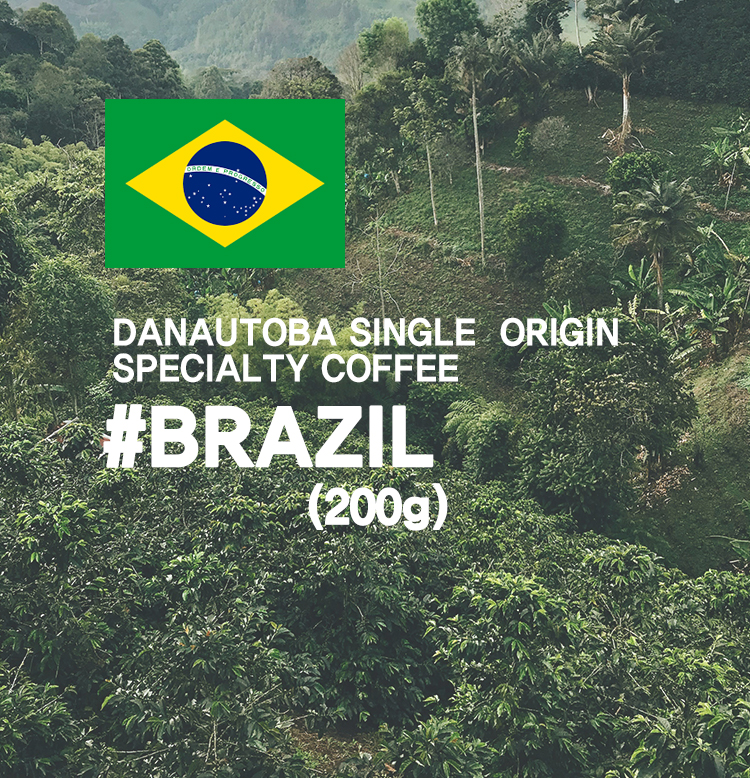 ORDEM E PROGRESSO

DANAUTOBA SINGLE ORIGIN SPECIALTY COFFEE

#BRAZIL

(200g)